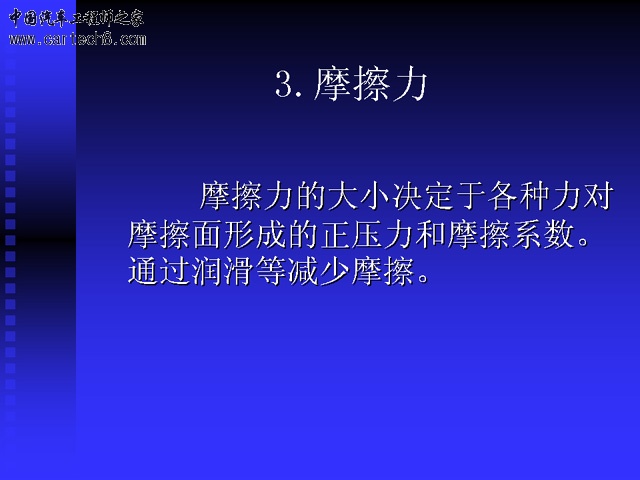 中国汽车工程师之家
www.cartech8.com

3. 摩擦力

摩擦力的大小决定于各种力对摩擦面形成的正压力和摩擦系数。通过润滑等减少摩擦。